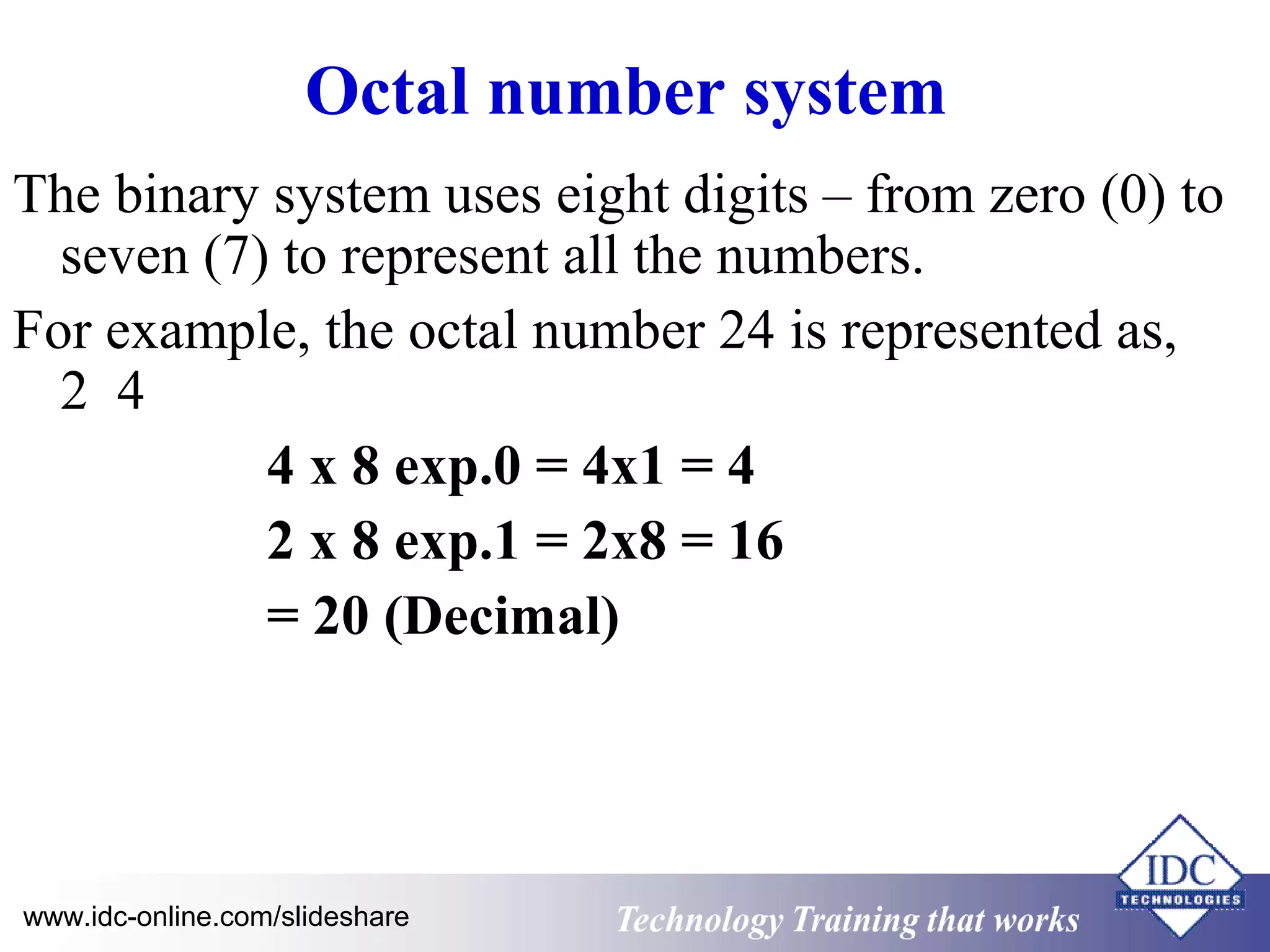 Octal number system

The binary system uses eight digits – from zero (0) to seven (7) to represent all the numbers.

For example, the octal number 24 is represented as,
2 4

4 x 8 exp.0 = 4x1 = 4
2 x 8 exp.1 = 2x8 = 16
= 20 (Decimal)

www.idc-online.com/slideshare

Technology Training that works

IDC
TECHNOLOGIES